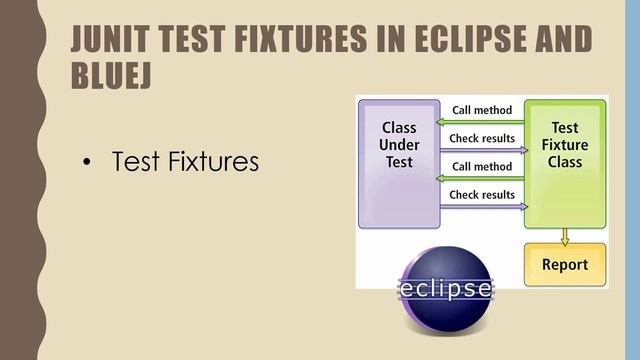 JUNIT TEST FIXTURES IN ECLIPSE AND BLUEJ

• Test Fixtures

Class Under Test

Call method

Check results

Call method

Check results

Test Fixture Class

Report

eclipse